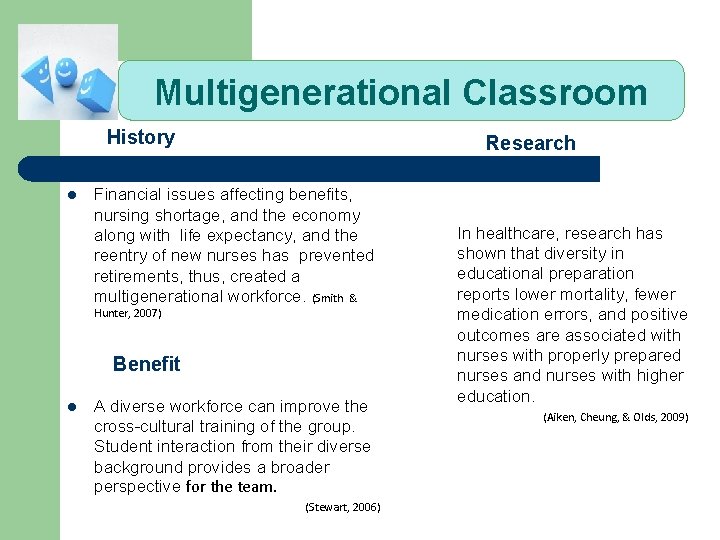 Multigenerational Classroom

History

- Financial issues affecting benefits, nursing shortage, and the economy along with life expectancy, and the reentry of new nurses has prevented retirements, thus, created a multigenerational workforce. (Smith & Hunter, 2007)

Benefit

- A diverse workforce can improve the cross-cultural training of the group. Student interaction from their diverse background provides a broader perspective for the team.

(Stewart, 2006)

Research

In healthcare, research has shown that diversity in educational preparation reports lower mortality, fewer medication errors, and positive outcomes are associated with nurses with properly prepared nurses and nurses with higher education.

(Aiken, Cheung, & Olds, 2009)